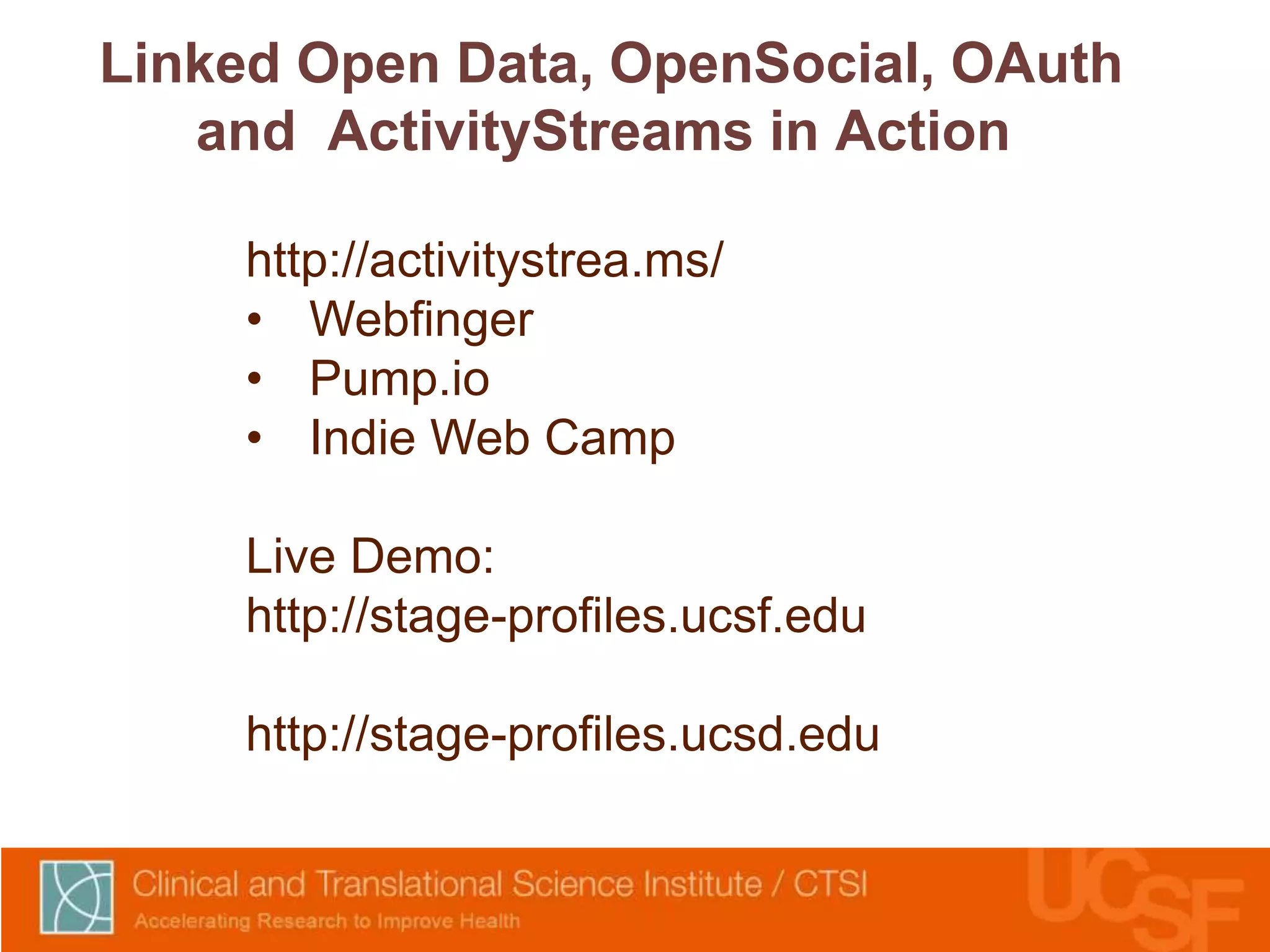 Linked Open Data, OpenSocial, OAuth and ActivityStreams in Action

http://activitystrea.ms/
• Webfinger
• Pump.io
• Indie Web Camp

Live Demo:
http://stage-profiles.ucsf.edu

http://stage-profiles.ucsd.edu

Clinical and Translational Science Institute / CTSI
Accelerating Research to Improve Health

UCSF